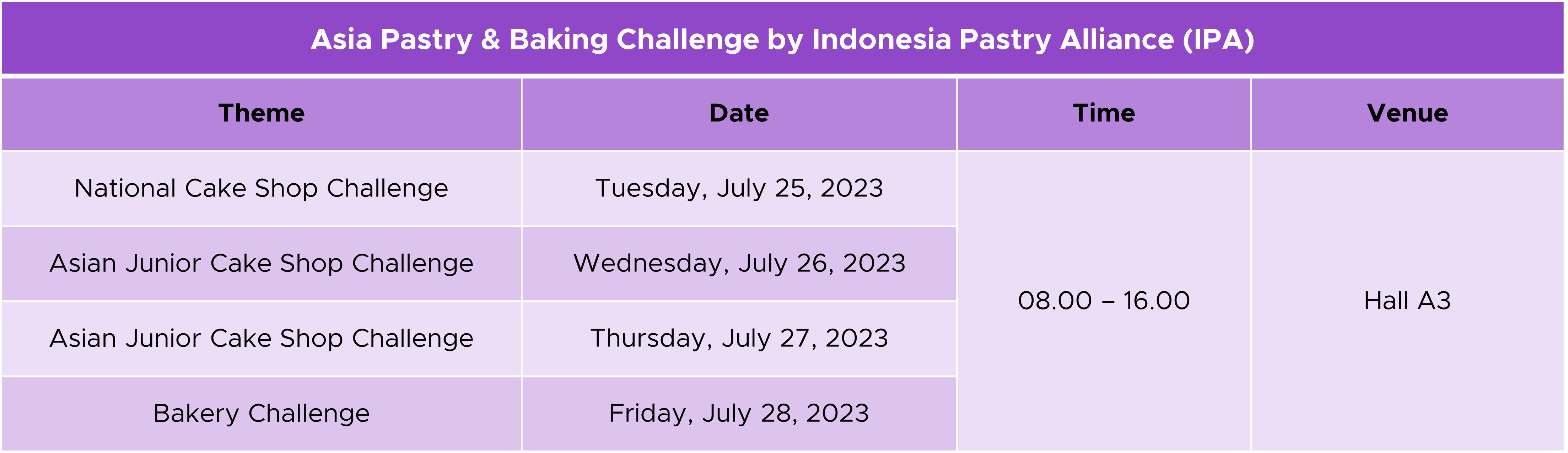 Asia Pastry & Baking Challenge by Indonesia Pastry Alliance (IPA)

| Theme | Date | Time | Venue |
|---|---|---|---|
| National Cake Shop Challenge | Tuesday, July 25, 2023 | 08.00 – 16.00 | Hall A3 |
| Asian Junior Cake Shop Challenge | Wednesday, July 26, 2023 | | |
| Asian Junior Cake Shop Challenge | Thursday, July 27, 2023 | | |
| Bakery Challenge | Friday, July 28, 2023 | | |